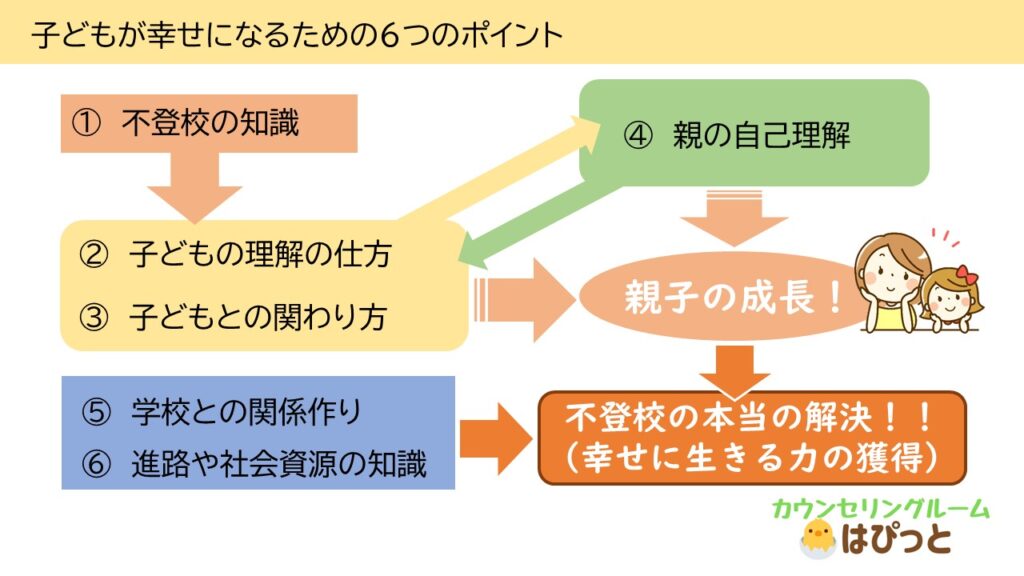 子どもが幸せになるための6つのポイント

① 不登校の知識

④ 親の自己理解

② 子どもの理解の仕方

③ 子どもとの関わり方

親子の成長！

⑤ 学校との関係作り

⑥ 進路や社会資源の知識

不登校の本当の解決！！
（幸せに生きる力の獲得）

カウンセリングルーム
はぴっと